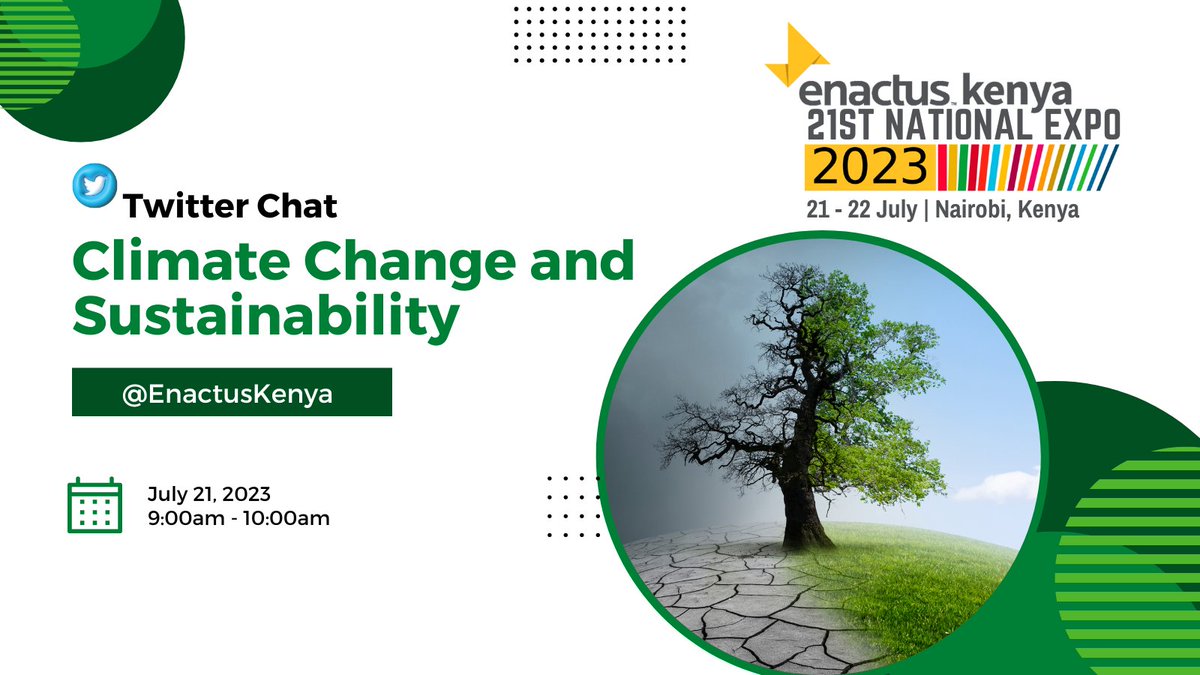 enactus kenya
21ST NATIONAL EXPO
2023
21 - 22 July | Nairobi, Kenya

Twitter Chat
Climate Change and Sustainability

@EnactusKenya

July 21, 2023
9:00am - 10:00am